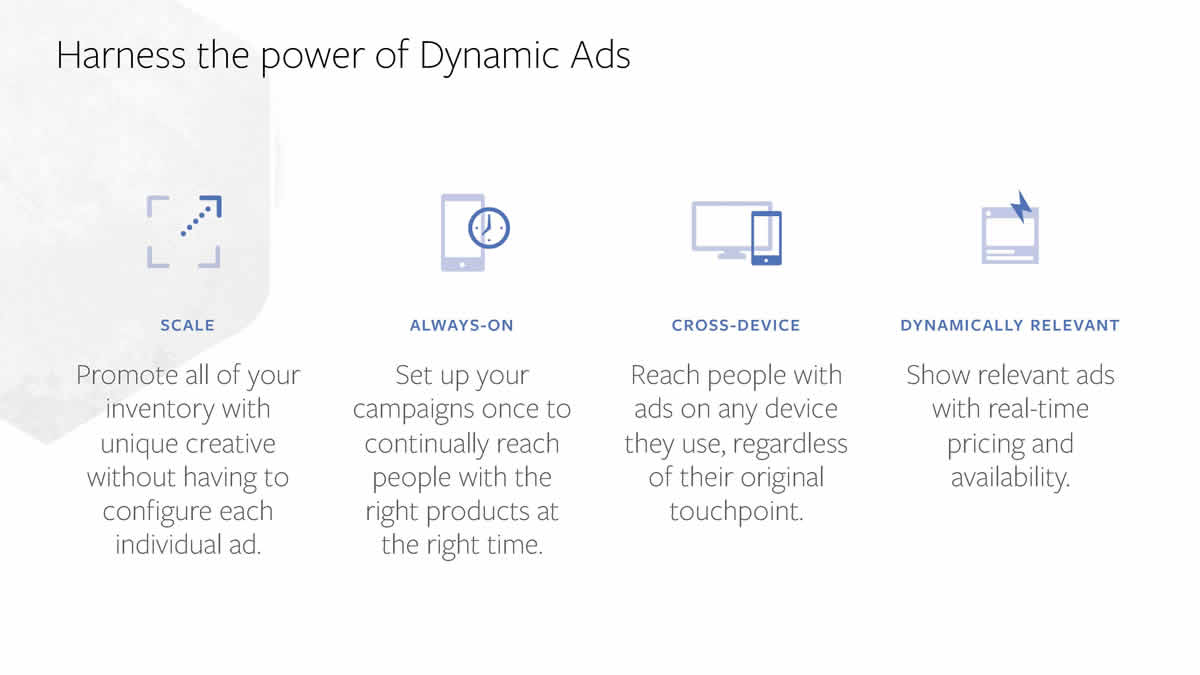 Harness the power of Dynamic Ads

SCALE

Promote all of your inventory with unique creative without having to configure each individual ad.

ALWAYS-ON

Set up your campaigns once to continually reach people with the right products at the right time.

CROSS-DEVICE

Reach people with ads on any device they use, regardless of their original touchpoint.

DYNAMICALLY RELEVANT

Show relevant ads with real-time pricing and availability.